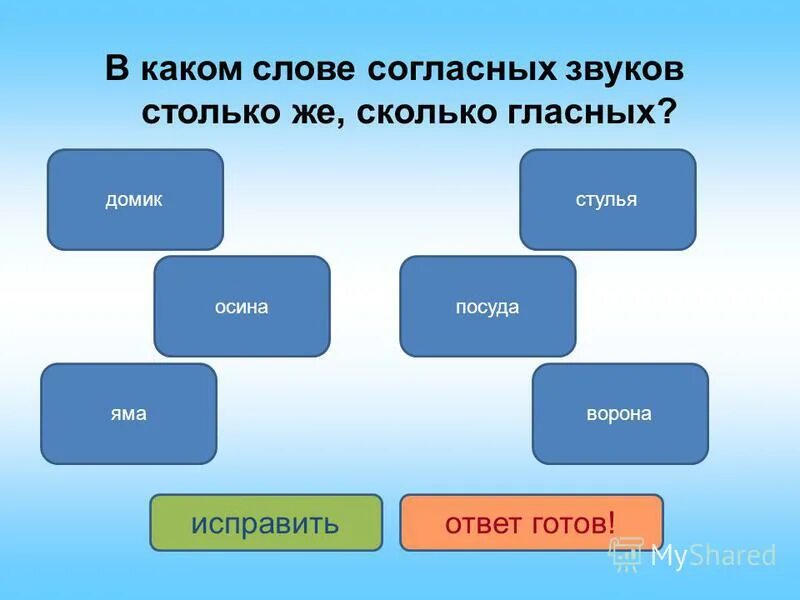 В каком слове согласных звуков столько же, сколько гласных?

домик

стулья

осина

посуда

яма

ворона

исправить

ответ готов!

MyShared